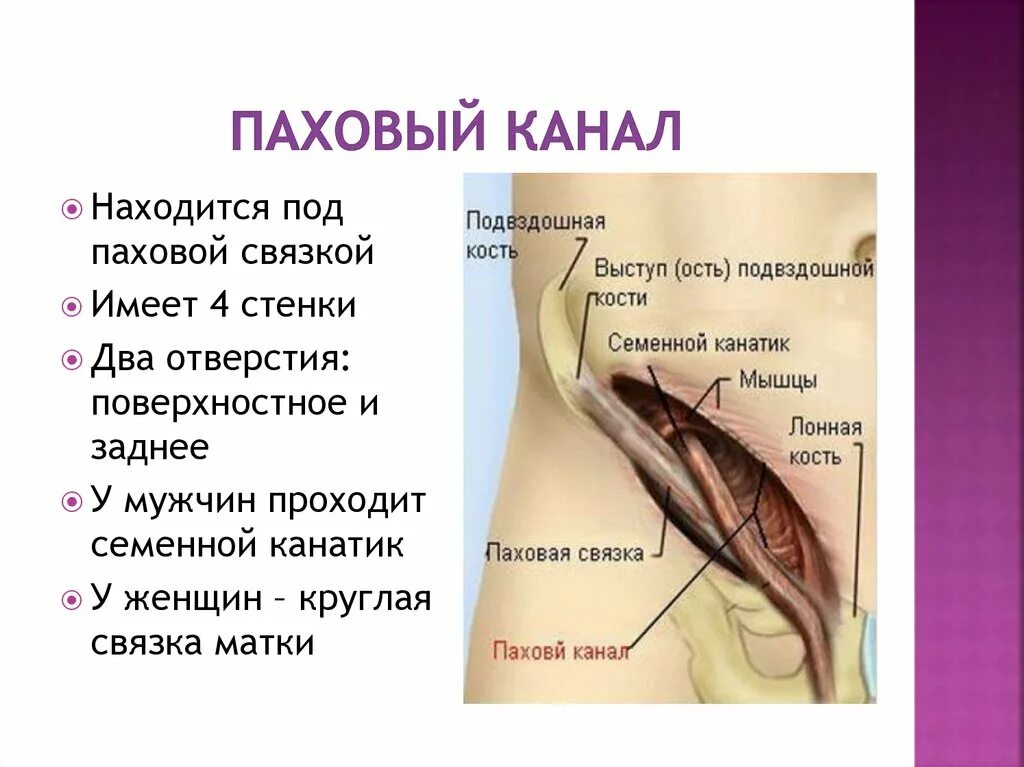 ПАХОВЫЙ КАНАЛ

Находится под паховой связкой

Имеет 4 стенки

Два отверстия: поверхностное и заднее

У мужчин проходит семенной канатик

У женщин – круглая связка матки

Подвздошная кость

Выступ (ость) подвздошной кости

Семенной канатик

Мышцы

Лонная кость

Паховая связка

Паховй канал